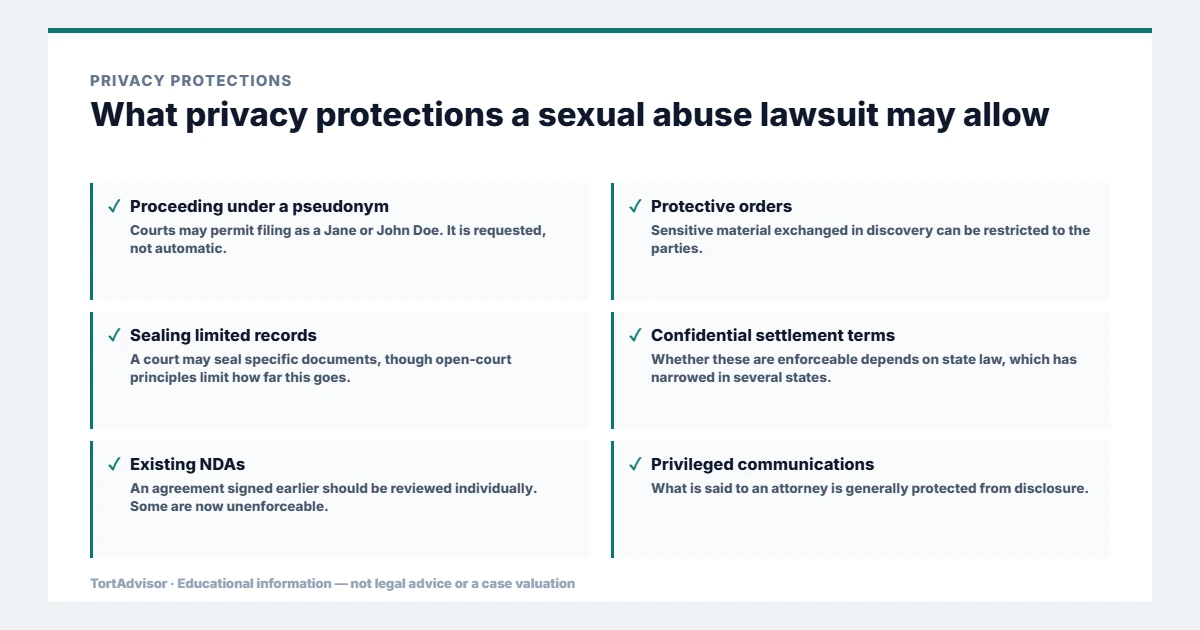 PRIVACY PROTECTIONS

What privacy protections a sexual abuse lawsuit may allow

✓ Proceeding under a pseudonym
Courts may permit filing as a Jane or John Doe. It is requested, not automatic.

✓ Sealing limited records
A court may seal specific documents, though open-court principles limit how far this goes.

✓ Existing NDAs
An agreement signed earlier should be reviewed individually. Some are now unenforceable.

✓ Protective orders
Sensitive material exchanged in discovery can be restricted to the parties.

✓ Confidential settlement terms
Whether these are enforceable depends on state law, which has narrowed in several states.

✓ Privileged communications
What is said to an attorney is generally protected from disclosure.

TortAdvisor · Educational information — not legal advice or a case valuation